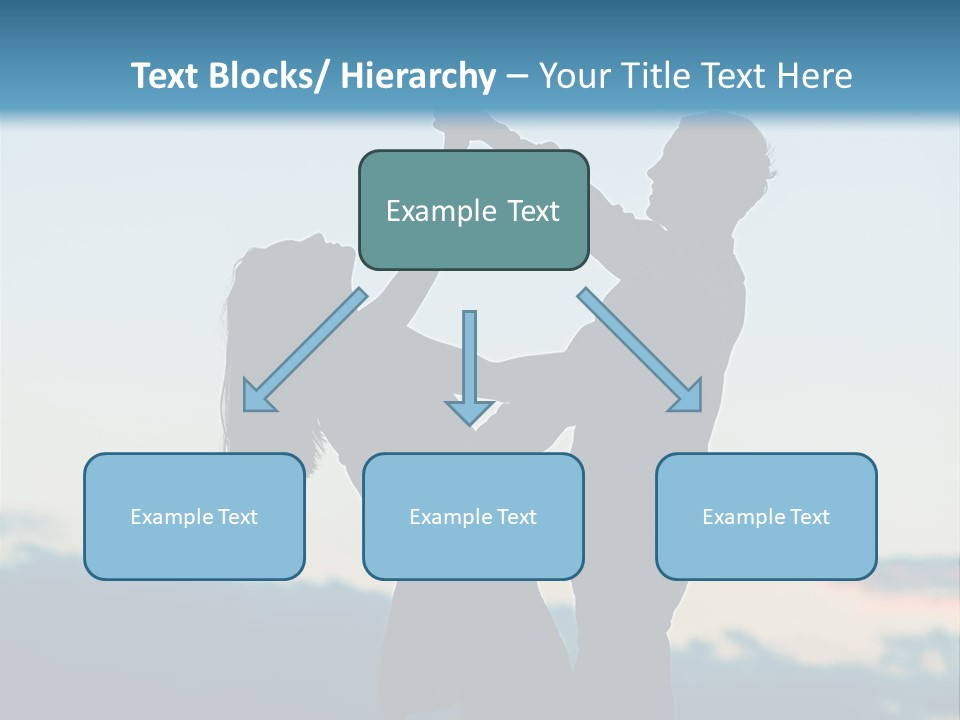 Text Blocks/ Hierarchy – Your Title Text Here

Example Text

Example Text

Example Text

Example Text